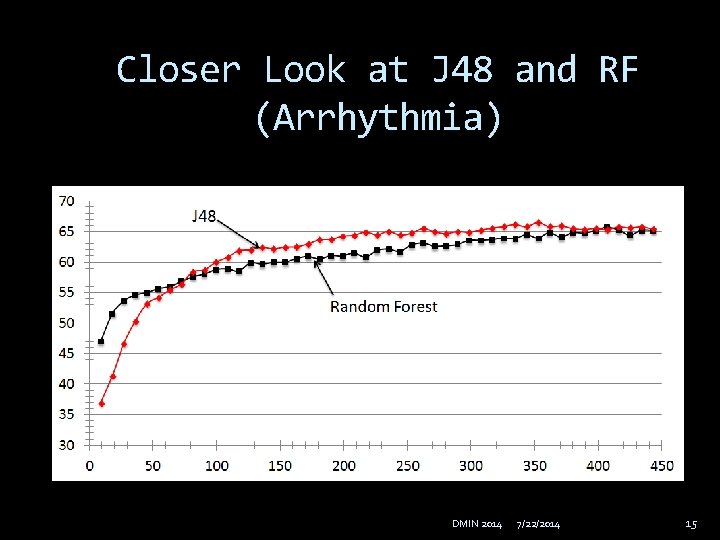 Closer Look at J48 and RF (Arrhythmia)

70
65
60
55
50
45
40
35
30

J48

Random Forest

0 50 100 150 200 250 300 350 400 450

DMIN 2014 7/22/2014 15